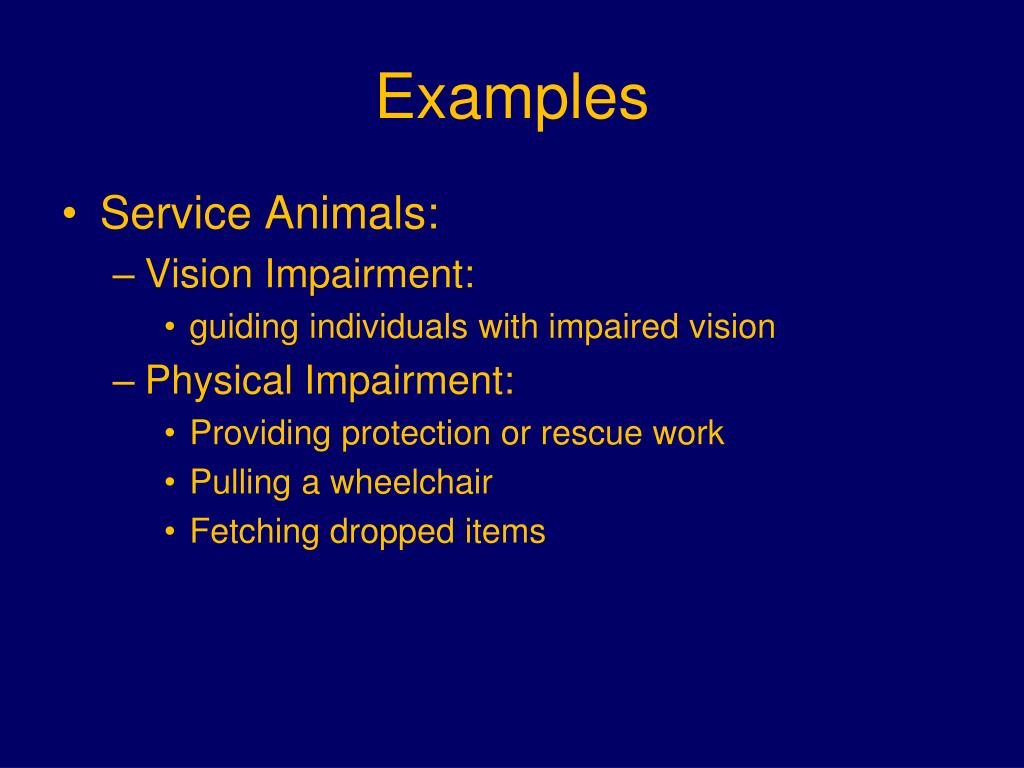 Examples

• Service Animals:
– Vision Impairment:
• guiding individuals with impaired vision
– Physical Impairment:
• Providing protection or rescue work
• Pulling a wheelchair
• Fetching dropped items